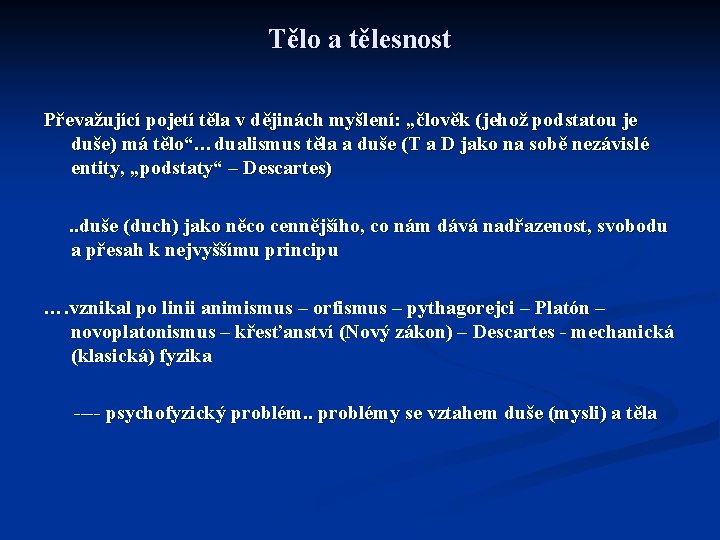 Tělo a tělesnost

Převažující pojetí těla v dějinách myšlení: „člověk (jehož podstatou je duše) má tělo“… dualismus těla a duše (T a D jako na sobě nezávislé entity, „podstaty“ – Descartes)

..duše (duch) jako něco cennějšího, co nám dává nadřazenost, svobodu a přesah k nejvyššímu principu

….vznikal po linii animismus – orfismus – pythagorejci – Platón – novoplatonismus – křesťanství (Nový zákon) – Descartes - mechanická (klasická) fyzika

---- psychofyzický problém.. problémy se vztahem duše (mysli) a těla